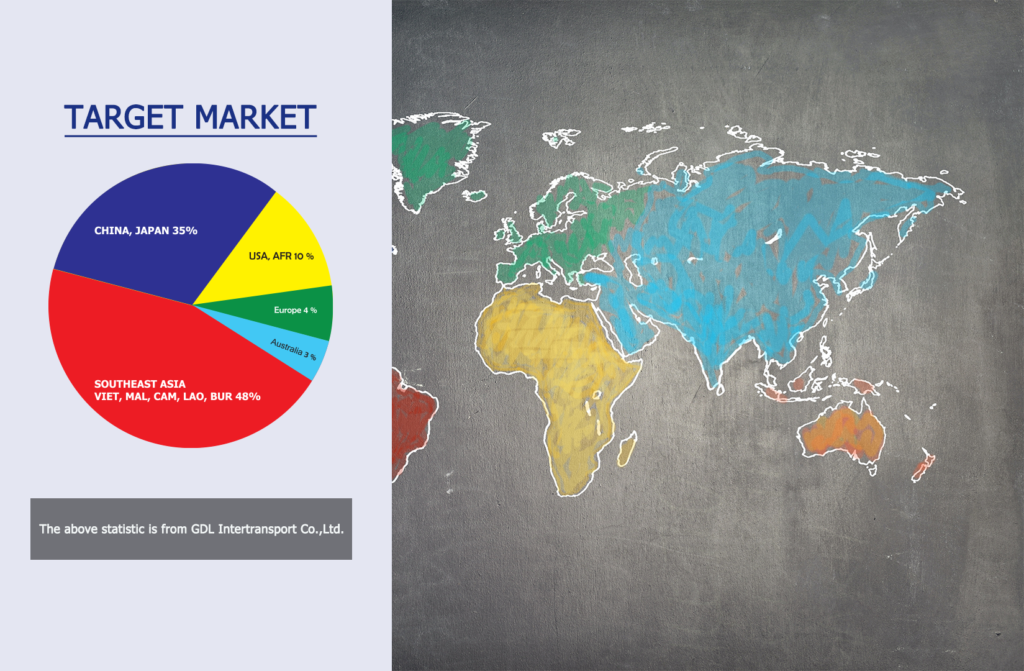 TARGET MARKET

CHINA, JAPAN 35%

USA, AFR 10 %

Europe 4 %

Australia 3 %

SOUTHEAST ASIA
VIET, MAL, CAM, LAO, BUR 48%

The above statistic is from GDL Intertransport Co.,Ltd.